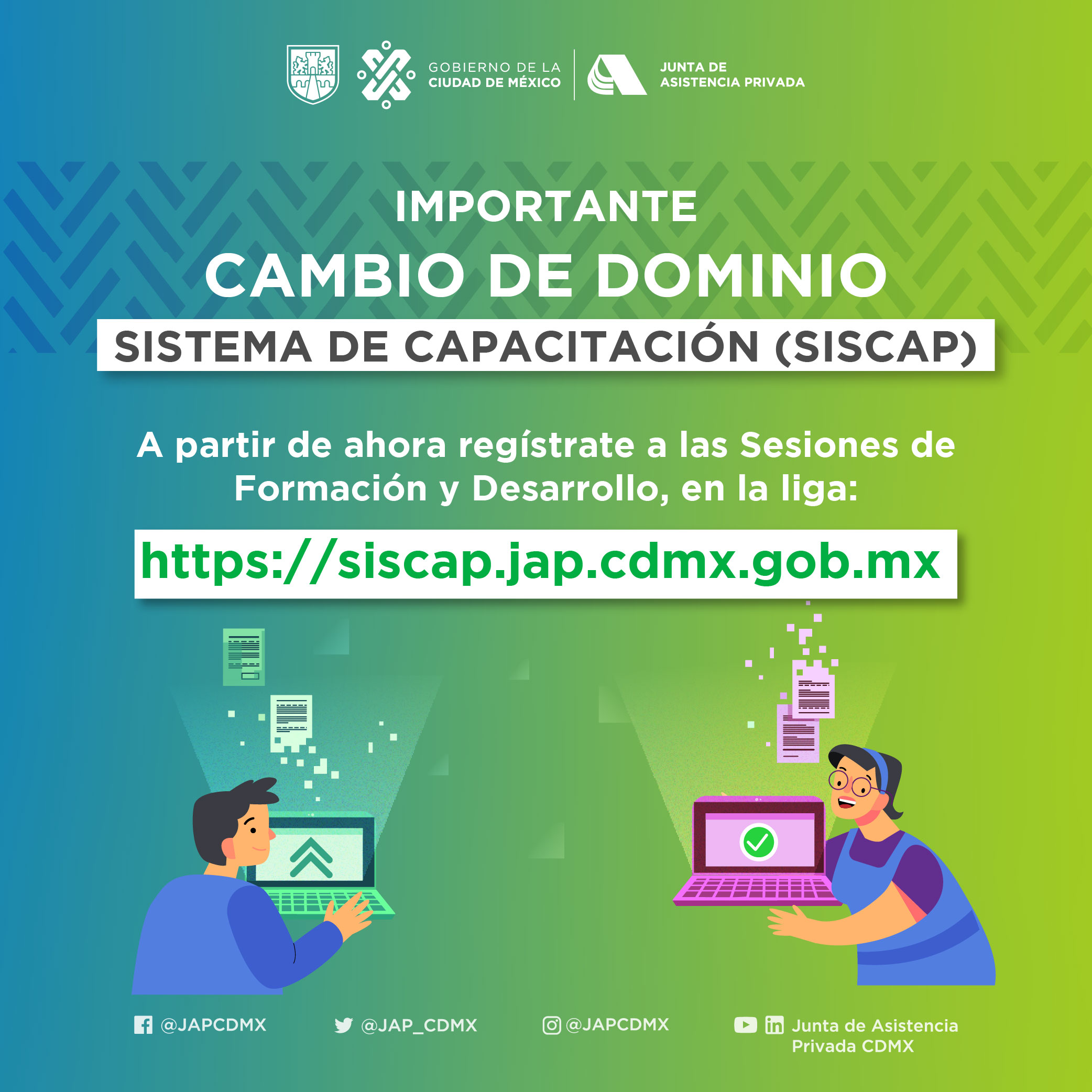 GOBIERNO DE LA CIUDAD DE MÉXICO

JUNTA DE ASISTENCIA PRIVADA

IMPORTANTE

CAMBIO DE DOMINIO

SISTEMA DE CAPACITACIÓN (SISCAP)

A partir de ahora regístrate a las Sesiones de Formación y Desarrollo, en la liga:

https://siscap.jap.cdmx.gob.mx

@JAPCDMX

@JAP_CDMX

@JAPCDMX

Junta de Asistencia Privada CDMX